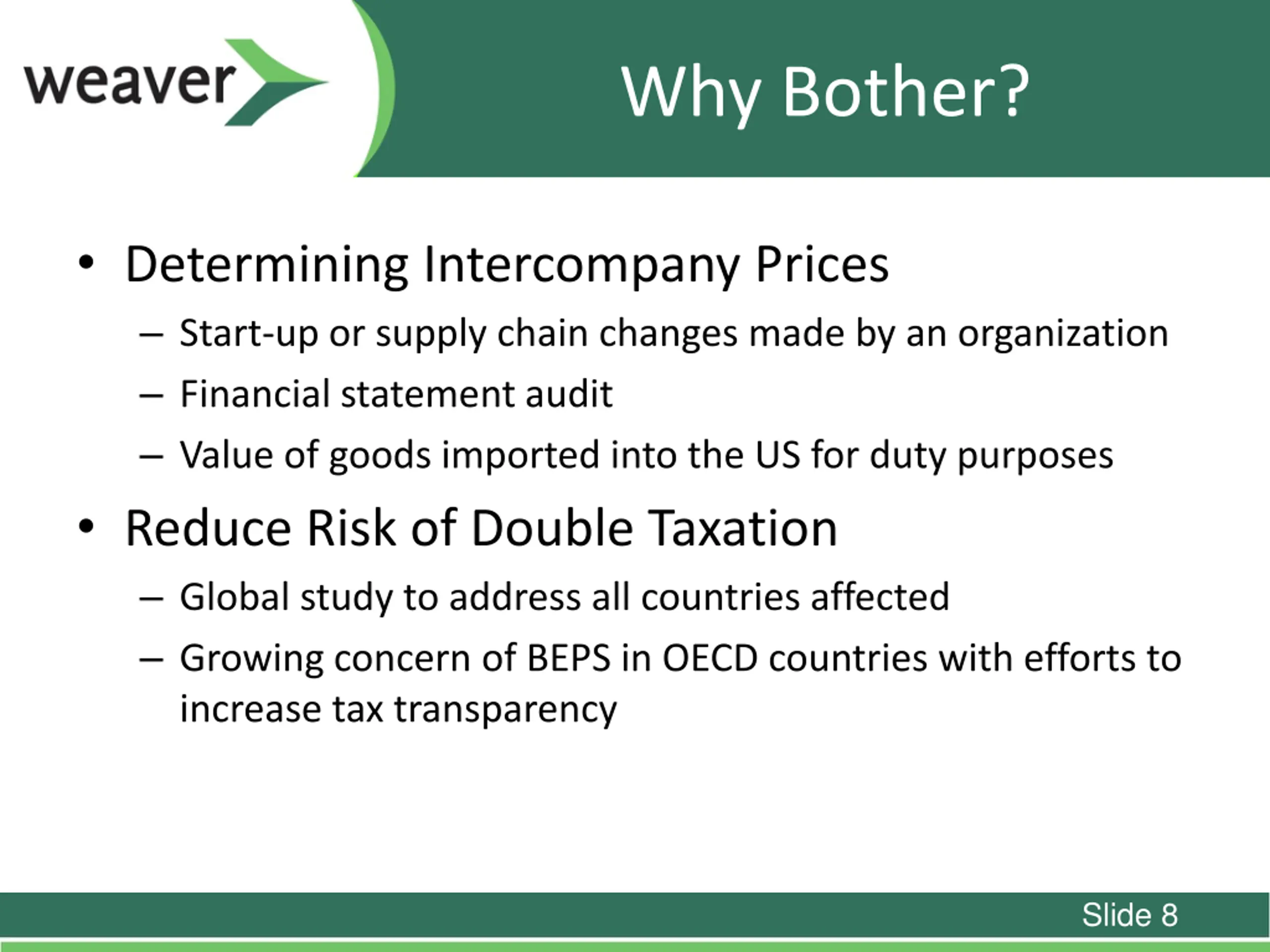 weaver

Why Bother?

• Determining Intercompany Prices
– Start-up or supply chain changes made by an organization
– Financial statement audit
– Value of goods imported into the US for duty purposes
• Reduce Risk of Double Taxation
– Global study to address all countries affected
– Growing concern of BEPS in OECD countries with efforts to increase tax transparency

Slide 8